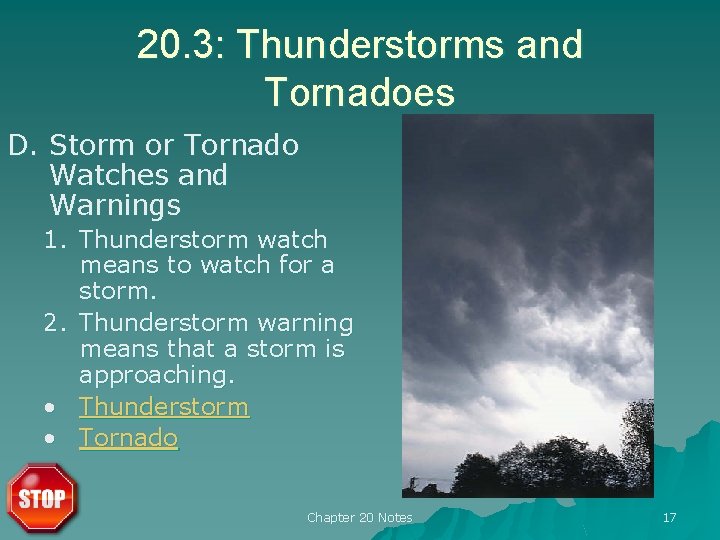 20.3: Thunderstorms and Tornadoes

D. Storm or Tornado Watches and Warnings

1. Thunderstorm watch means to watch for a storm.

2. Thunderstorm warning means that a storm is approaching.

• Thunderstorm
• Tornado

STOP

Chapter 20 Notes

17